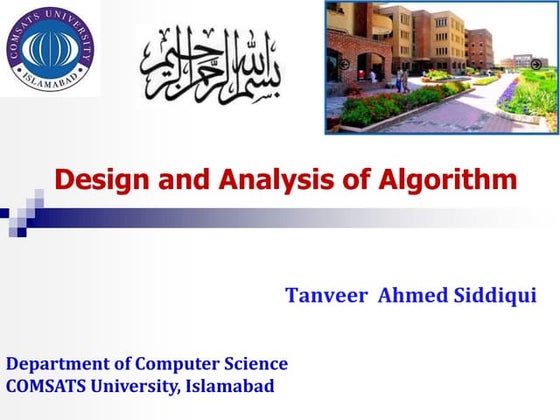 COMSATS UNIVERSITY
ISLAMABAD

بسم الله الرحمن الرحيم

Design and Analysis of Algorithm

Tanveer Ahmed Siddiqui

Department of Computer Science
COMSATS University, Islamabad